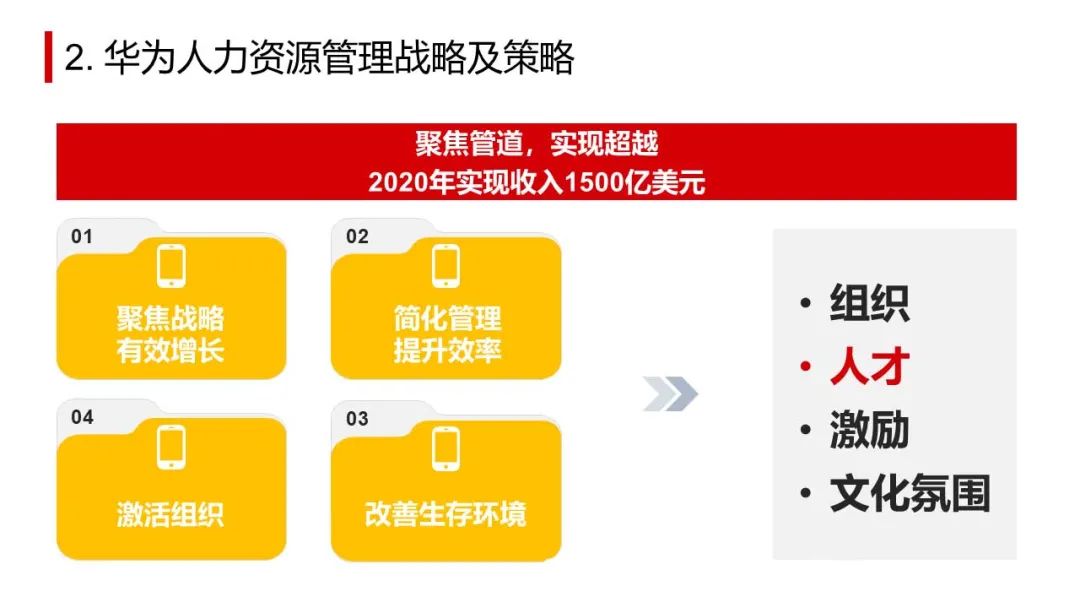 2. 华为人力资源管理战略及策略

聚焦管道，实现超越
2020年实现收入1500亿美元

01
聚焦战略
有效增长

02
简化管理
提升效率

04
激活组织

03
改善生存环境

• 组织
• 人才
• 激励
• 文化氛围